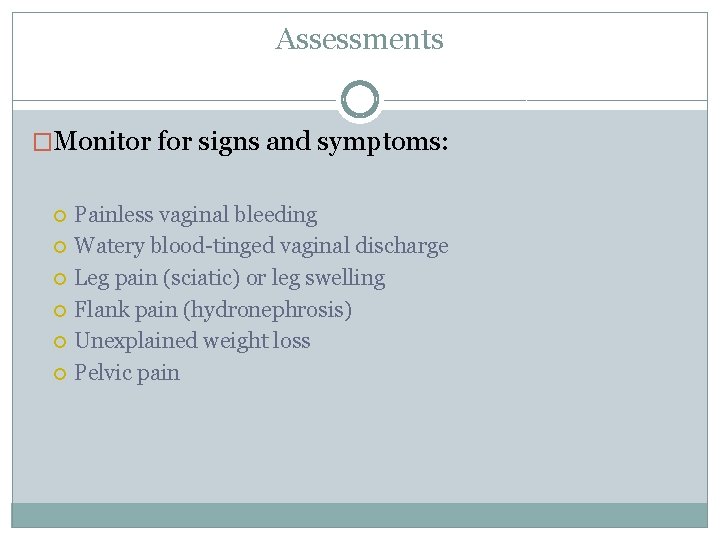 Assessments

Monitor for signs and symptoms:

Painless vaginal bleeding
Watery blood-tinged vaginal discharge
Leg pain (sciatic) or leg swelling
Flank pain (hydronephrosis)
Unexplained weight loss
Pelvic pain